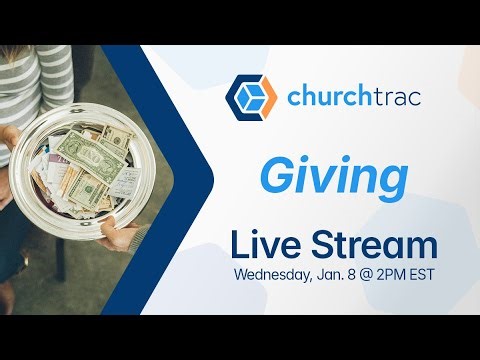 churchtrac

Giving

Live Stream

Wednesday, Jan. 8 @ 2PM EST